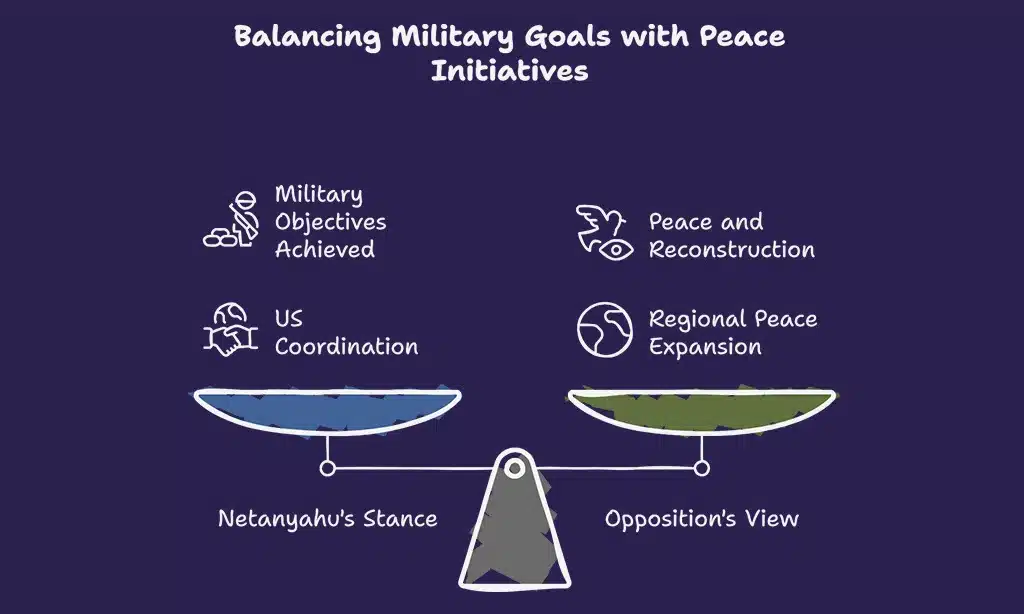 Balancing Military Goals with Peace Initiatives

Military Objectives Achieved

US Coordination

Peace and Reconstruction

Regional Peace Expansion

Netanyahu's Stance

Opposition's View